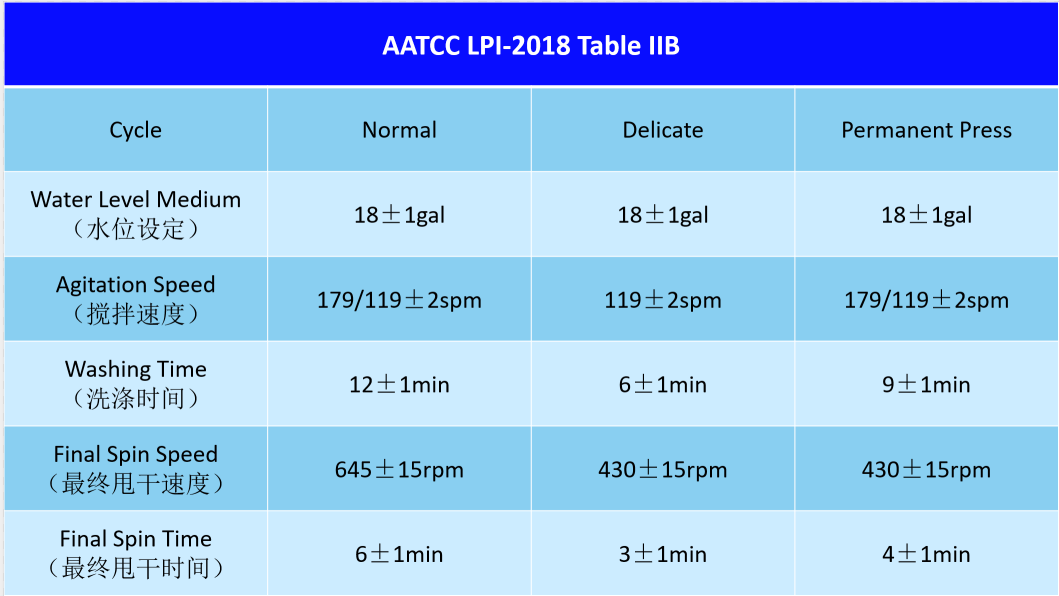 AATCC LPI-2018 Table IIB

| Cycle | Normal | Delicate | Permanent Press |
|---|---|---|---|
| Water Level Medium （水位设定） | 18±1gal | 18±1gal | 18±1gal |
| Agitation Speed （搅拌速度） | 179/119±2spm | 119±2spm | 179/119±2spm |
| Washing Time （洗涤时间） | 12±1min | 6±1min | 9±1min |
| Final Spin Speed （最终甩干速度） | 645±15rpm | 430±15rpm | 430±15rpm |
| Final Spin Time （最终甩干时间） | 6±1min | 3±1min | 4±1min |